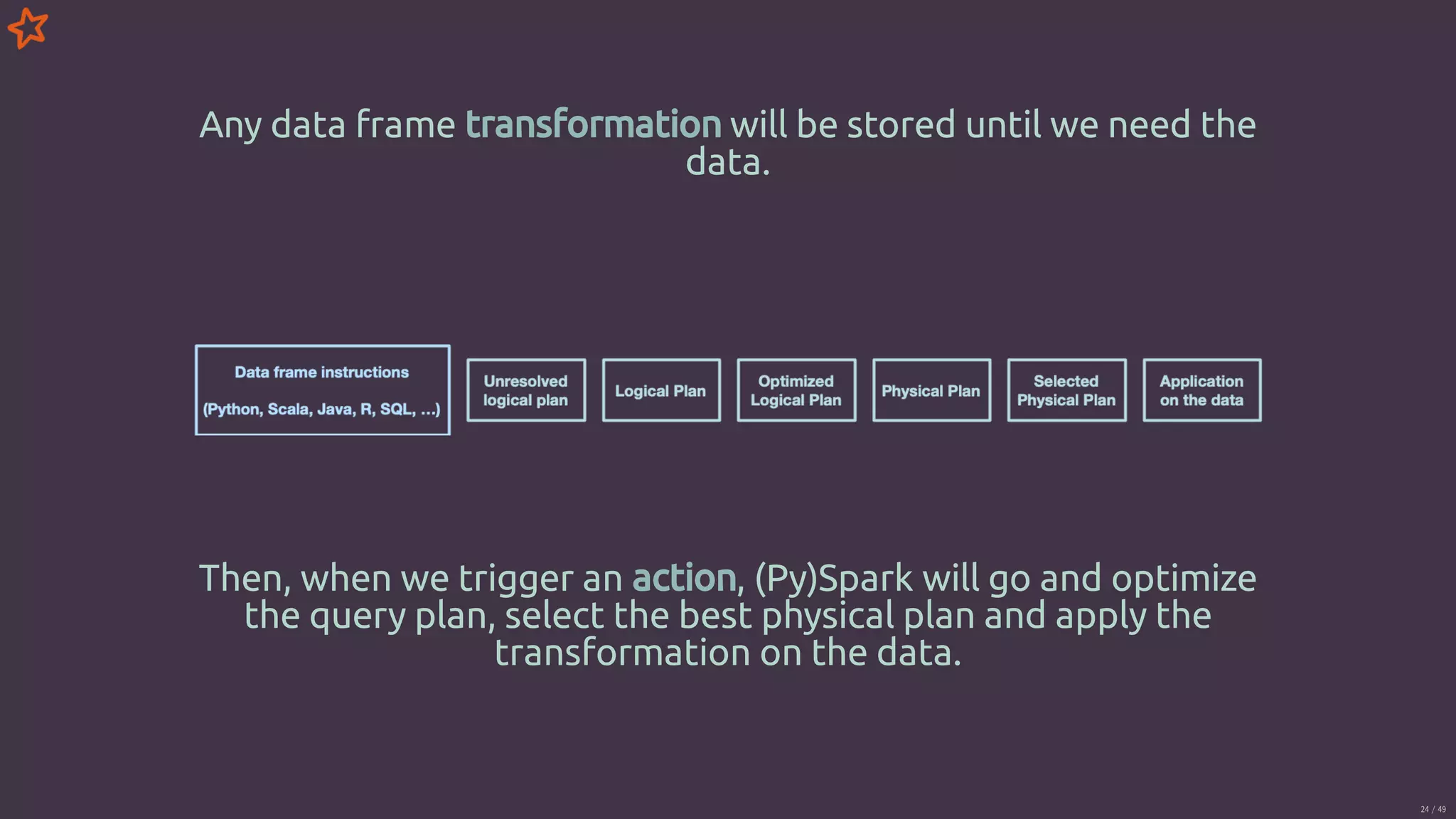 Any data frame transformation will be stored until we need the data.

Data frame instructions

(Python, Scala, Java, R, SQL, ...)

Unresolved logical plan

Logical Plan

Optimized Logical Plan

Physical Plan

Selected Physical Plan

Application on the data

Then, when we trigger an action, (Py)Spark will go and optimize the query plan, select the best physical plan and apply the transformation on the data.

24 / 49